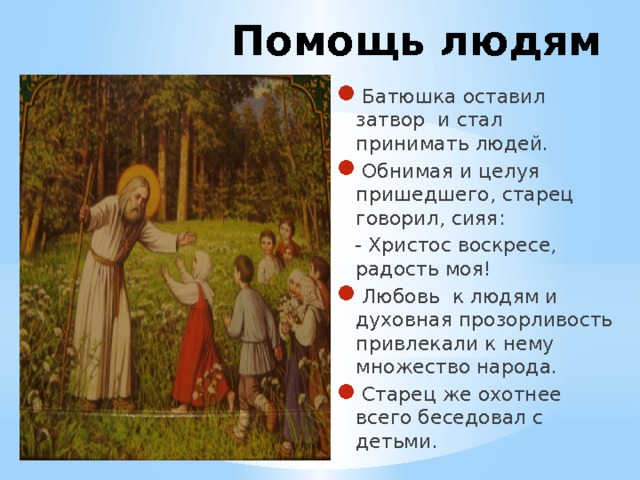 Помощь людям

Батюшка оставил затвор и стал принимать людей.

Обнимая и целуя пришедшего, старец говорил, сияя:

- Христос воскресе, радость моя!

Любовь к людям и духовная прозорливость привлекали к нему множество народа.

Старец же охотнее всего беседовал с детьми.